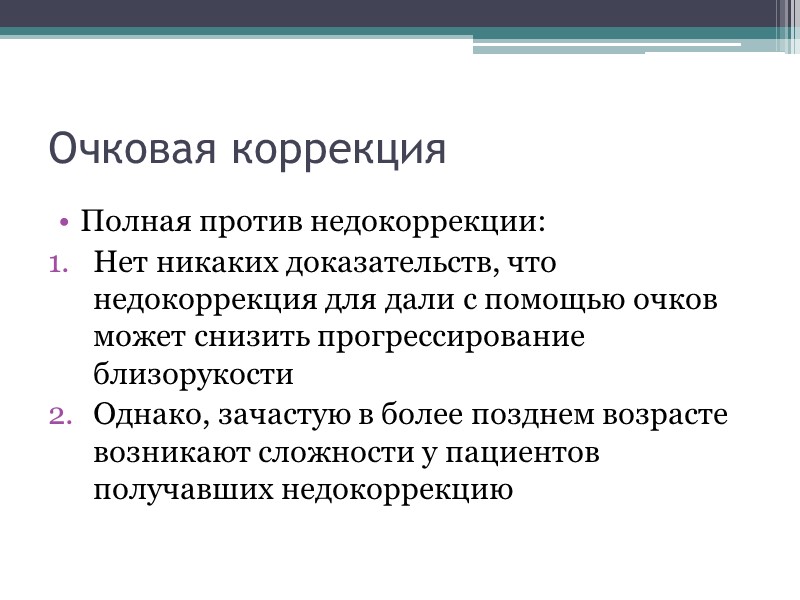 Очковая коррекция

• Полная против недокоррекции:

1. Нет никаких доказательств, что недокоррекция для дали с помощью очков может снизить прогрессирование близорукости
2. Однако, зачастую в более позднем возрасте возникают сложности у пациентов получавших недокоррекцию